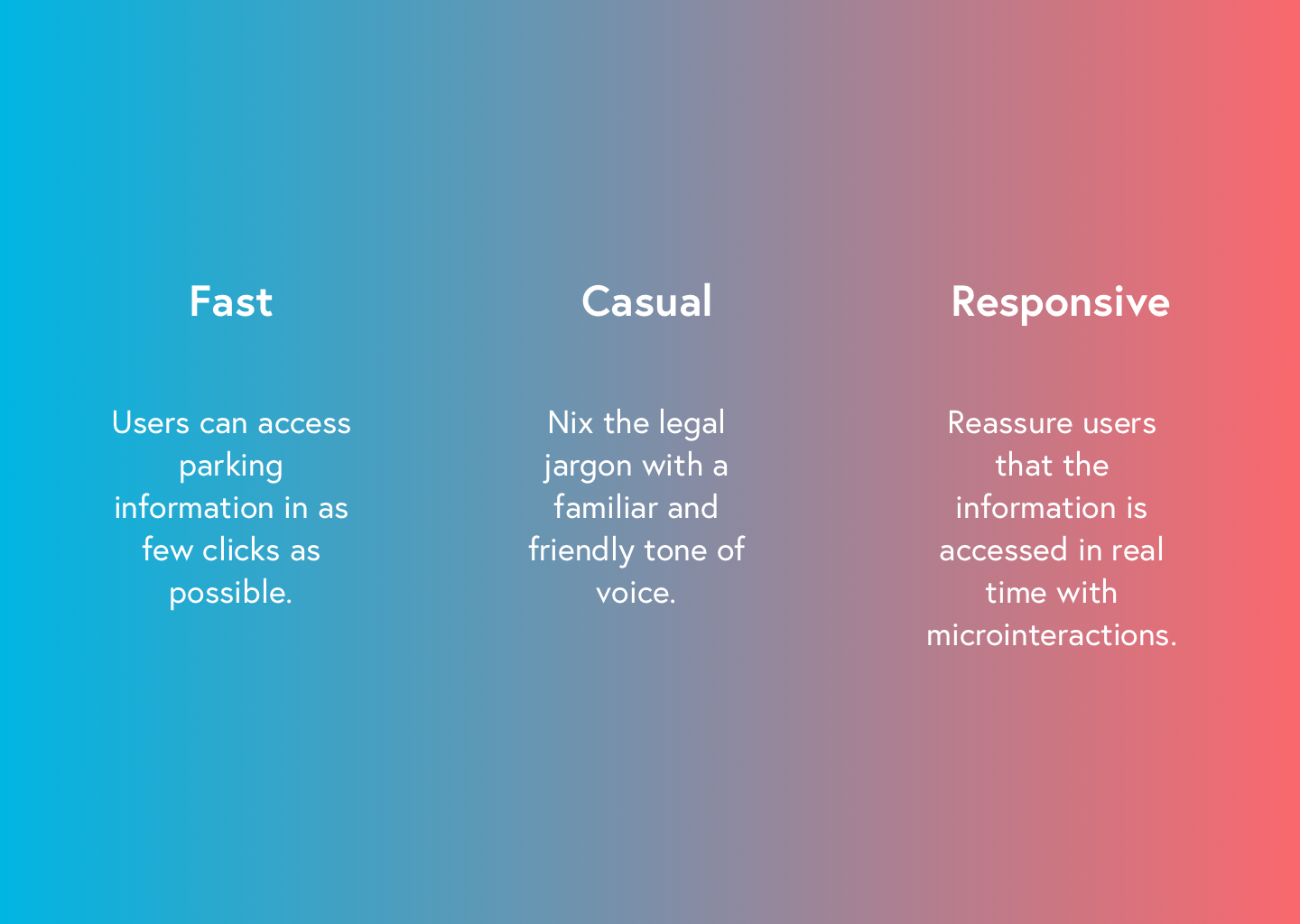 Fast

Users can access parking information in as few clicks as possible.

Casual

Nix the legal jargon with a familiar and friendly tone of voice.

Responsive

Reassure users that the information is accessed in real time with microinteractions.